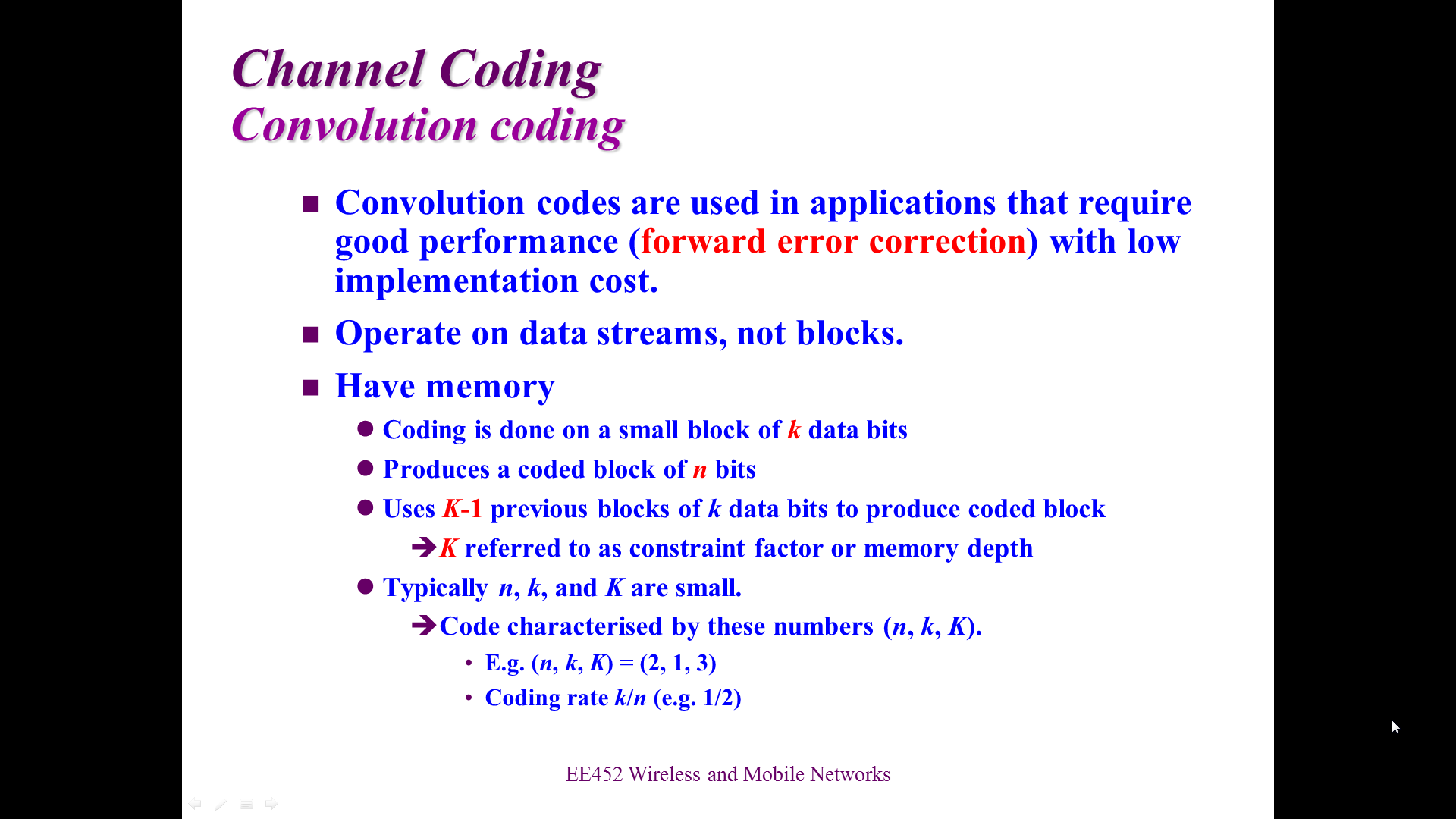 Channel Coding
Convolution coding

■ Convolution codes are used in applications that require good performance (forward error correction) with low implementation cost.

■ Operate on data streams, not blocks.

■ Have memory

● Coding is done on a small block of $k$ data bits

● Produces a coded block of $n$ bits

● Uses $K$-1 previous blocks of $k$ data bits to produce coded block

➔ $K$ referred to as constraint factor or memory depth

● Typically $n$, $k$, and $K$ are small.

➔ Code characterised by these numbers ($n$, $k$, $K$).

• E.g. ($n$, $k$, $K$) = (2, 1, 3)

• Coding rate $k/n$ (e.g. 1/2)

EE452 Wireless and Mobile Networks